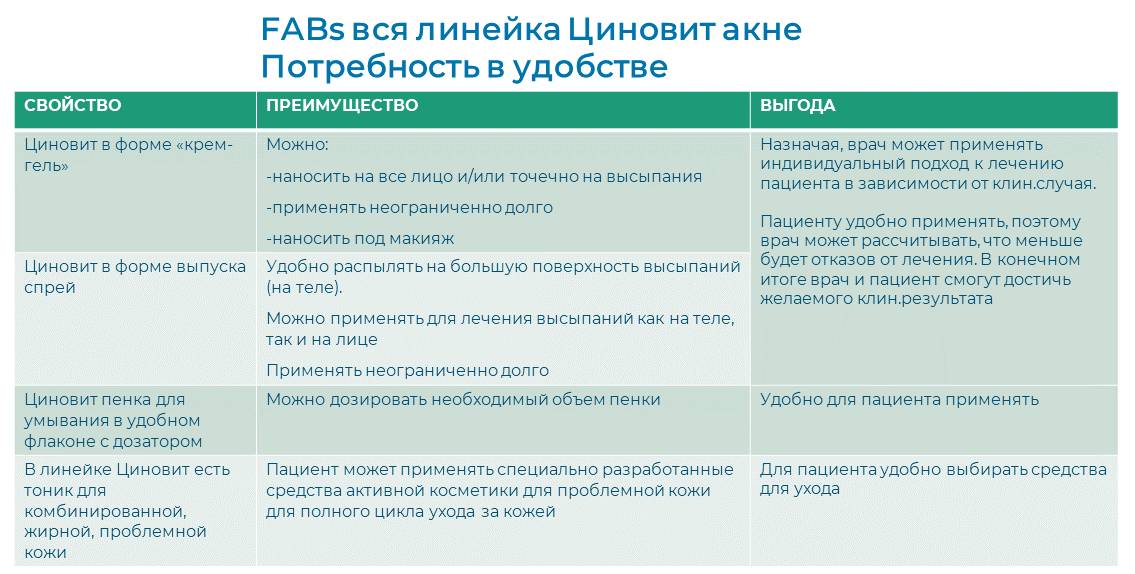 FABs вся линейка Циновит акне
Потребность в удобстве

| СВОЙСТВО | ПРЕИМУЩЕСТВО | ВЫГОДА |
|---|---|---|
| Циновит в форме «крем-гель» | Можно: -наносить на все лицо и/или точечно на высыпания -применять неограниченно долго -наносить под макияж | Назначая, врач может применять индивидуальный подход к лечению пациента в зависимости от клин.случая. Пациенту удобно применять, поэтому врач может рассчитывать, что меньше будет отказов от лечения. В конечном итоге врач и пациент смогут достичь желаемого клин.результата |
| Циновит в форме выпуска спрей | Удобно распылять на большую поверхность высыпаний (на теле). Можно применять для лечения высыпаний как на теле, так и на лице Применять неограниченно долго | |
| Циновит пенка для умывания в удобном флаконе с дозатором | Можно дозировать необходимый объем пенки | Удобно для пациента применять |
| В линейке Циновит есть тоник для комбинированной, жирной, проблемной кожи | Пациент может применять специально разработанные средства активной косметики для проблемной кожи для полного цикла ухода за кожей | Для пациента удобно выбирать средства для ухода |